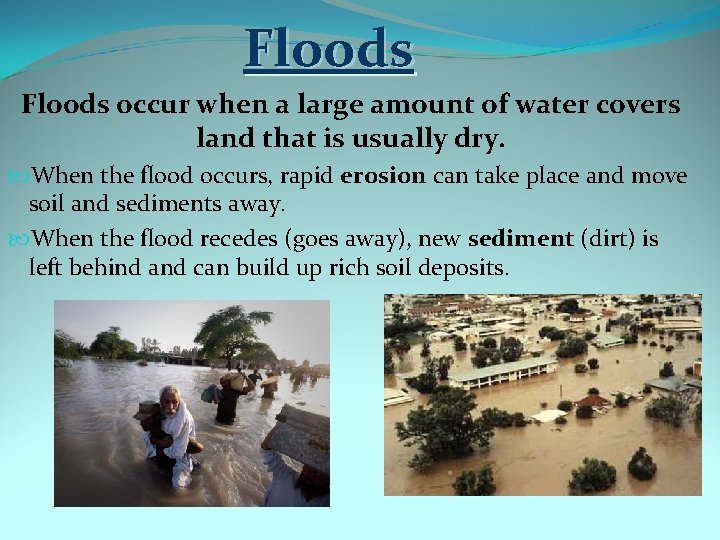 Floods

Floods occur when a large amount of water covers land that is usually dry.

When the flood occurs, rapid erosion can take place and move soil and sediments away.

When the flood recedes (goes away), new sediment (dirt) is left behind and can build up rich soil deposits.